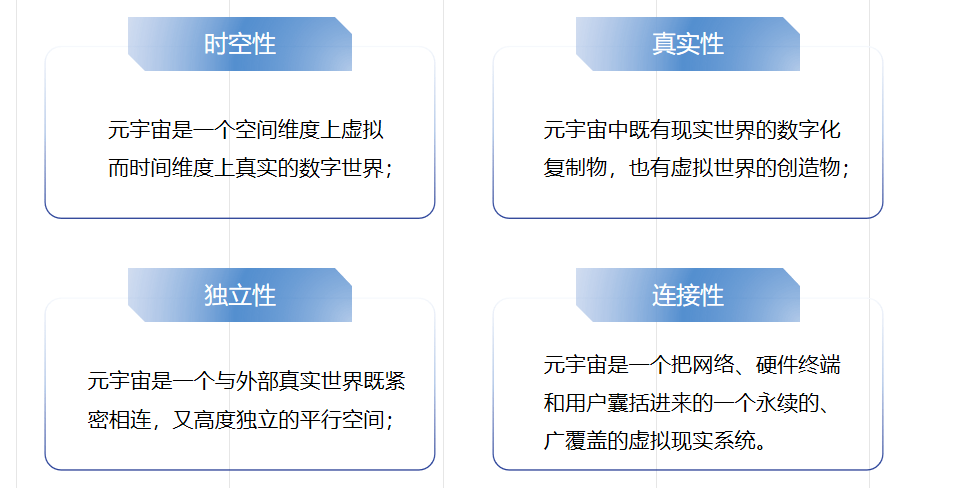 时空性

元宇宙是一个空间维度上虚拟而时间维度上真实的数字世界；

真实性

元宇宙中既有现实世界的数字化复制物，也有虚拟世界的创造物；

独立性

元宇宙是一个与外部真实世界既紧密相连，又高度独立的平行空间；

连接性

元宇宙是一个把网络、硬件终端和用户囊括进来的一个永续的、广覆盖的虚拟现实系统。